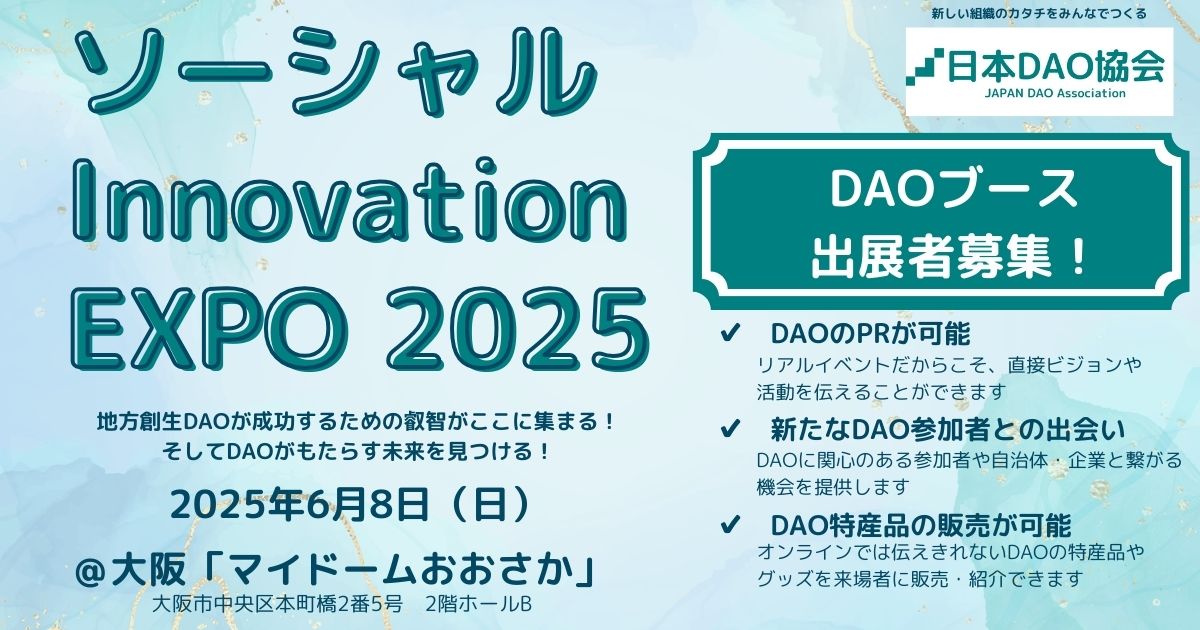 ソーシャル Innovation EXPO 2025

地方創生DAOが成功するための叡智がここに集まる！
そしてDAOがもたらす未来を見つける！

2025年6月8日（日）

@大阪「マイドームおおさか」
大阪市中央区本町橋2番5号　2階ホールB

新しい組織のカタチをみんなでつくる

日本DAO協会
JAPAN DAO Association

DAOブース
出展者募集！

✔ DAOのPRが可能
リアルイベントだからこそ、直接ビジョンや活動を伝えることができます

✔ 新たなDAO参加者との出会い
DAOに関心のある参加者や自治体・企業と繋がる機会を提供します

✔ DAO特産品の販売が可能
オンラインでは伝えきれないDAOの特産品やグッズを来場者に販売・紹介できます